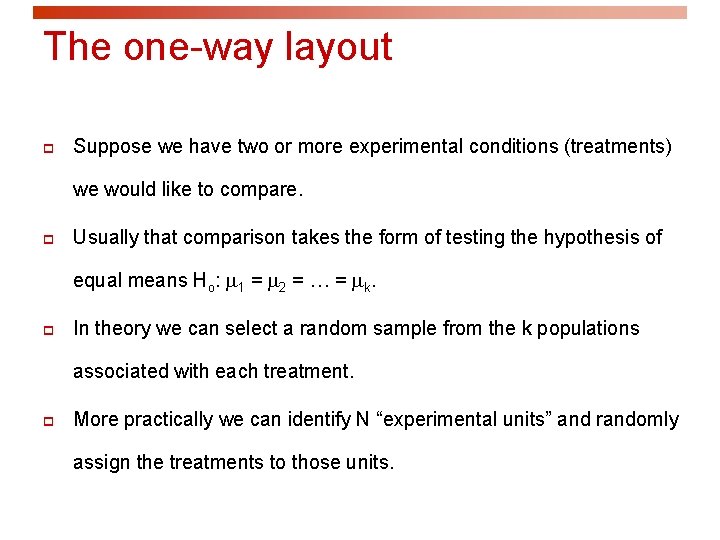 The one-way layout

Suppose we have two or more experimental conditions (treatments) we would like to compare.

Usually that comparison takes the form of testing the hypothesis of equal means $H_o$: $\mu_1 = \mu_2 = \ldots = \mu_k$.

In theory we can select a random sample from the k populations associated with each treatment.

More practically we can identify N “experimental units” and randomly assign the treatments to those units.